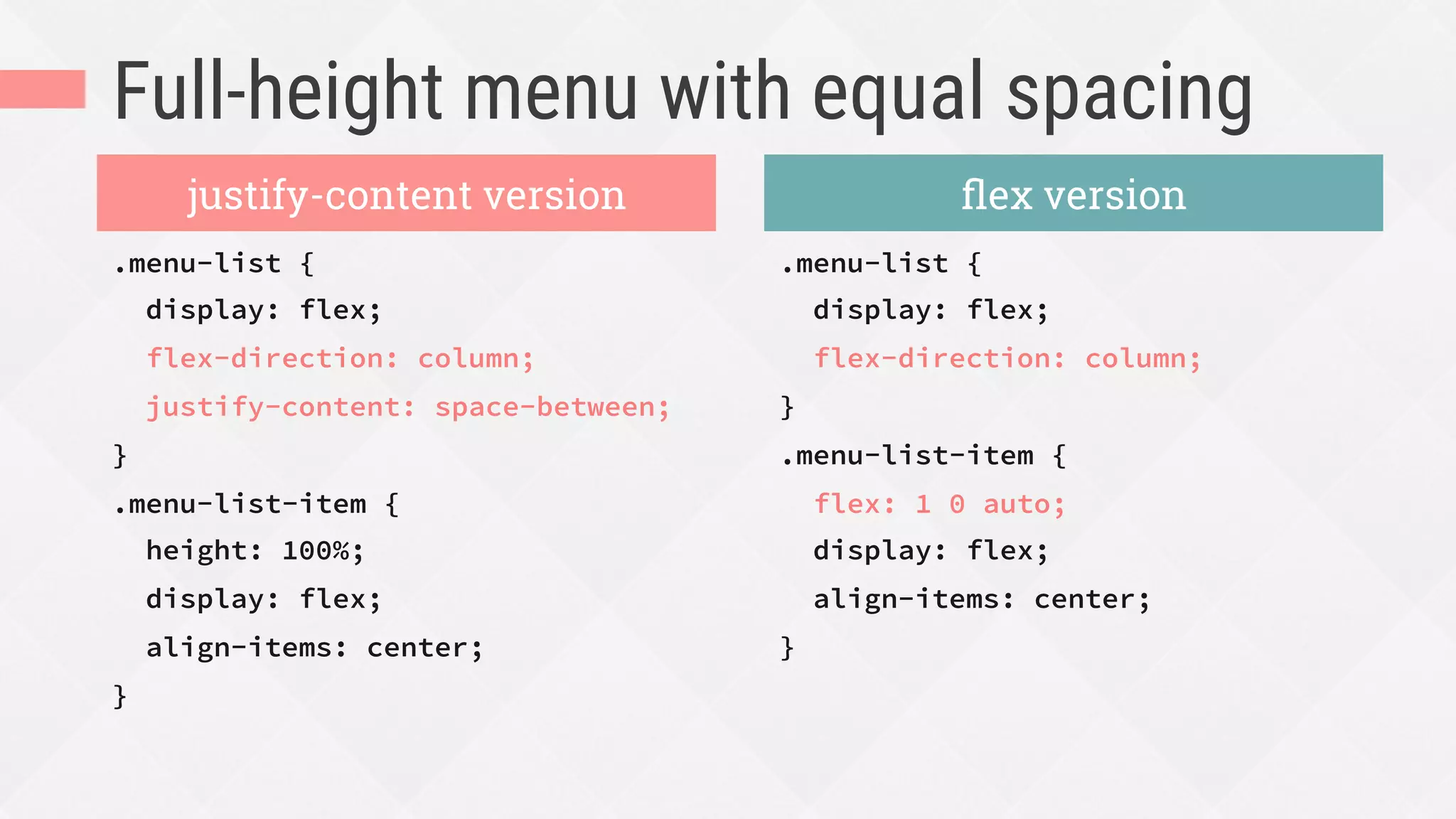 Full-height menu with equal spacing

justify-content version

.menu-list {
  display: flex;
  flex-direction: column;
  justify-content: space-between;
}
.menu-list-item {
  height: 100%;
  display: flex;
  align-items: center;
}

flex version

.menu-list {
  display: flex;
  flex-direction: column;
}
.menu-list-item {
  flex: 1 0 auto;
  display: flex;
  align-items: center;
}